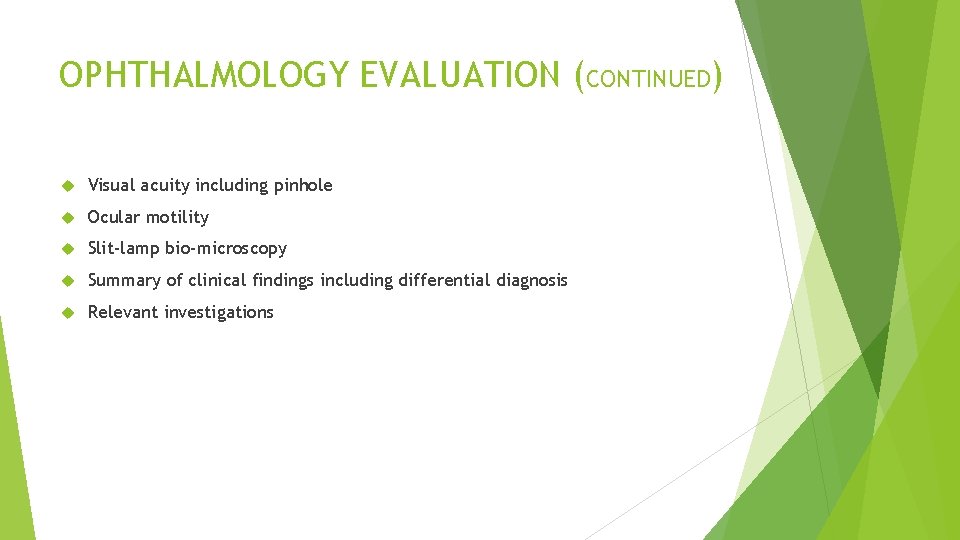 OPHTHALMOLOGY EVALUATION (CONTINUED)

Visual acuity including pinhole

Ocular motility

Slit-lamp bio-microscopy

Summary of clinical findings including differential diagnosis

Relevant investigations